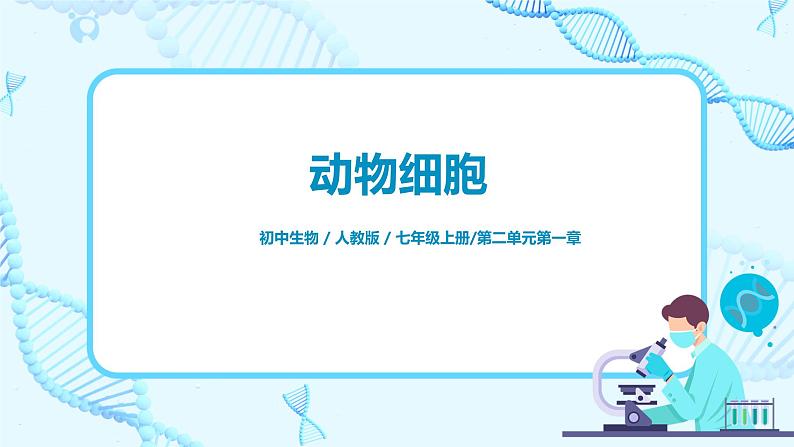 动物细胞

初中生物 / 人教版 / 七年级上册/第二单元第一章